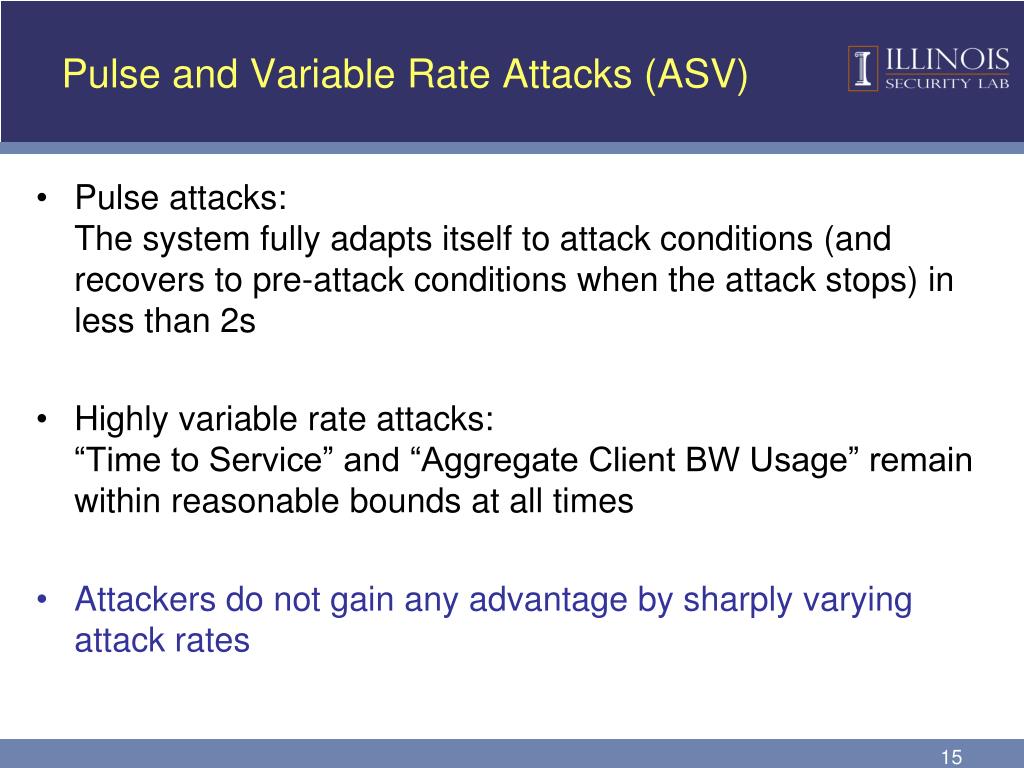 Pulse and Variable Rate Attacks (ASV)

ILLINOIS
SECURITY LAB

• Pulse attacks:
The system fully adapts itself to attack conditions (and recovers to pre-attack conditions when the attack stops) in less than 2s

• Highly variable rate attacks:
“Time to Service” and “Aggregate Client BW Usage” remain within reasonable bounds at all times

• Attackers do not gain any advantage by sharply varying attack rates

15